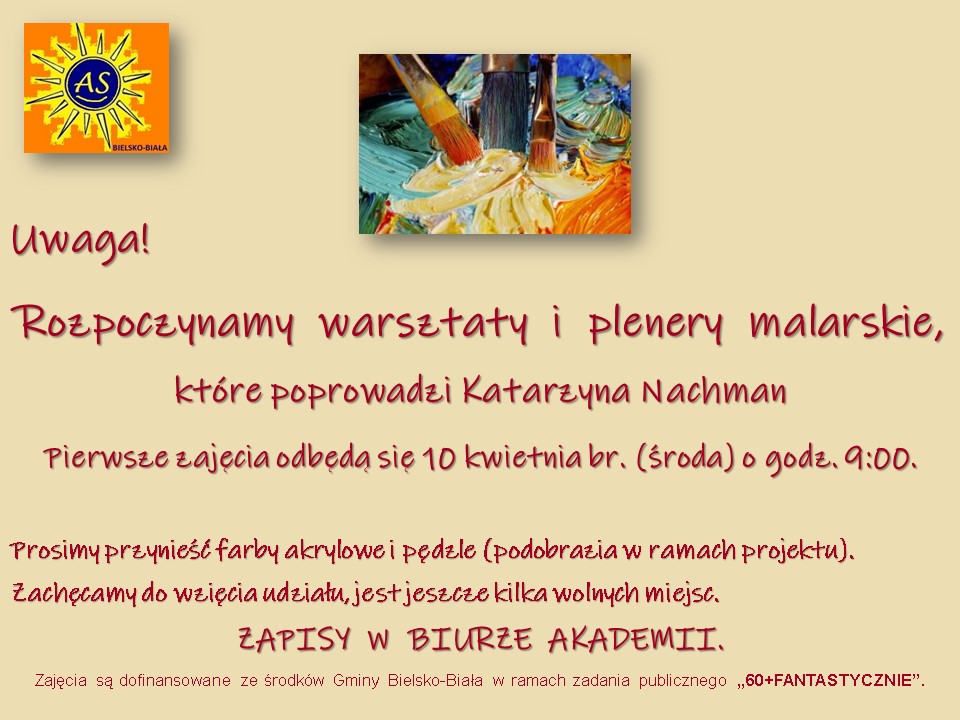 AS
BIELSKO-BIAŁA

Uwaga!

Rozpoczynamy warsztaty i plenery malarskie,

które poprowadzi Katarzyna Nachman

Pierwsze zajęcia odbędą się 10 kwietnia br. (środa) o godz. 9:00.

Prosimy przynieść farby akrylowe i pędzle (podobrazia w ramach projektu).

Zachęcamy do wzięcia udziału, jest jeszcze kilka wolnych miejsc.

ZAPISY W BIURZE AKADEMII.

Zajęcia są dofinansowane ze środków Gminy Bielsko-Biała w ramach zadania publicznego „60+FANTASTYCZNIE”.